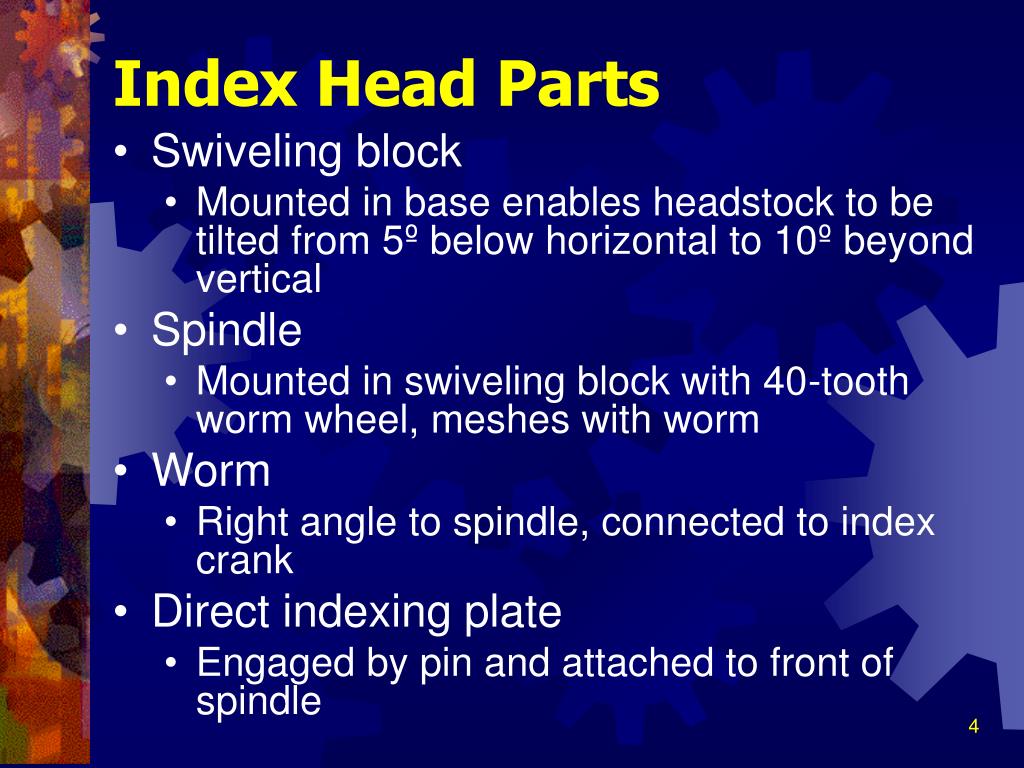 Index Head Parts

• Swiveling block
  • Mounted in base enables headstock to be tilted from 5º below horizontal to 10º beyond vertical
• Spindle
  • Mounted in swiveling block with 40-tooth worm wheel, meshes with worm
• Worm
  • Right angle to spindle, connected to index crank
• Direct indexing plate
  • Engaged by pin and attached to front of spindle

4